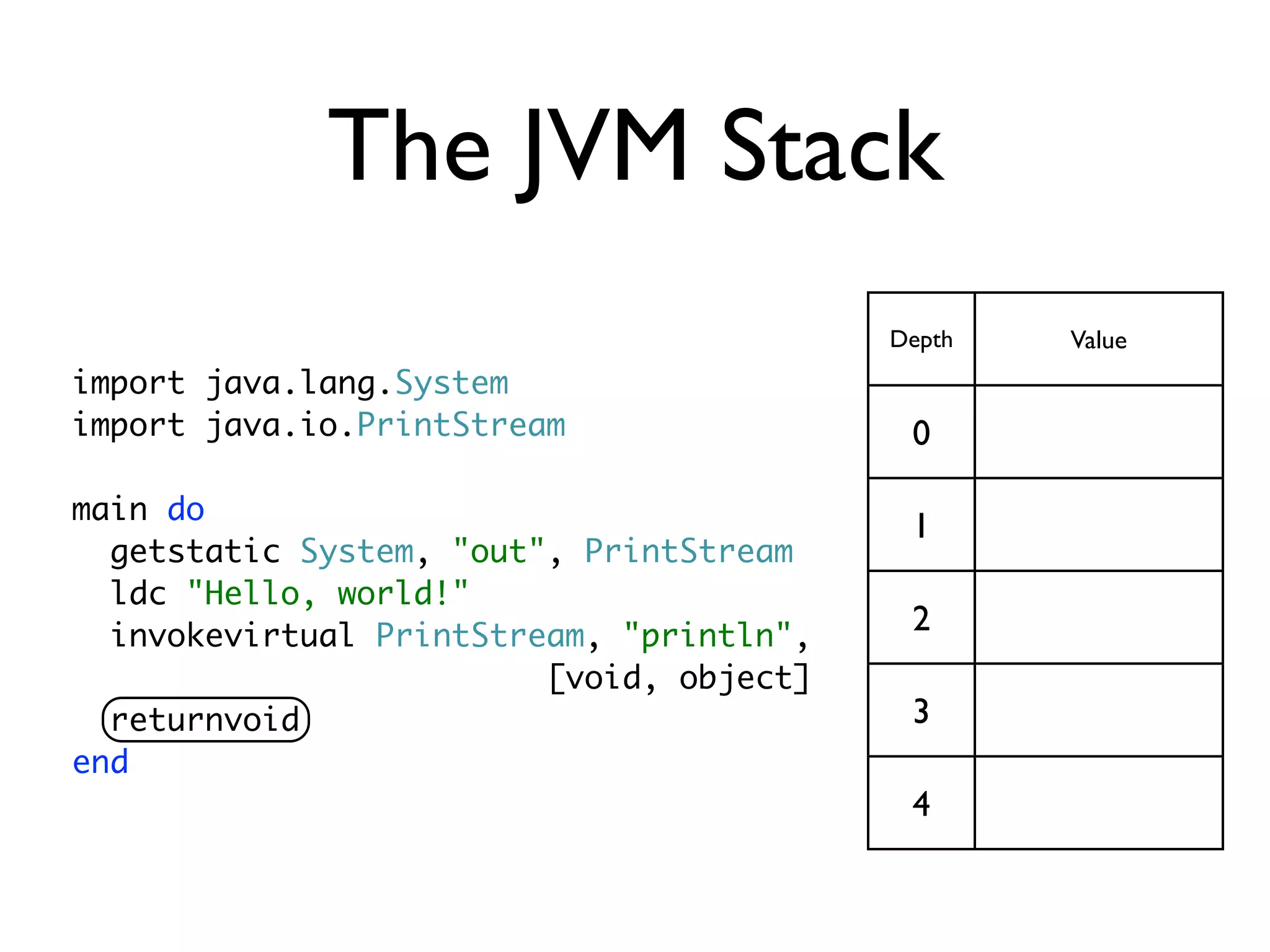 The JVM Stack

import java.lang.System
import java.io.PrintStream

main do
  getstatic System, "out", PrintStream
  ldc "Hello, world!"
  invokevirtual PrintStream, "println",
                                    [void, object]
  returnvoid
end

| Depth | Value |
|---|---|
| 0 | |
| 1 | |
| 2 | |
| 3 | |
| 4 | |